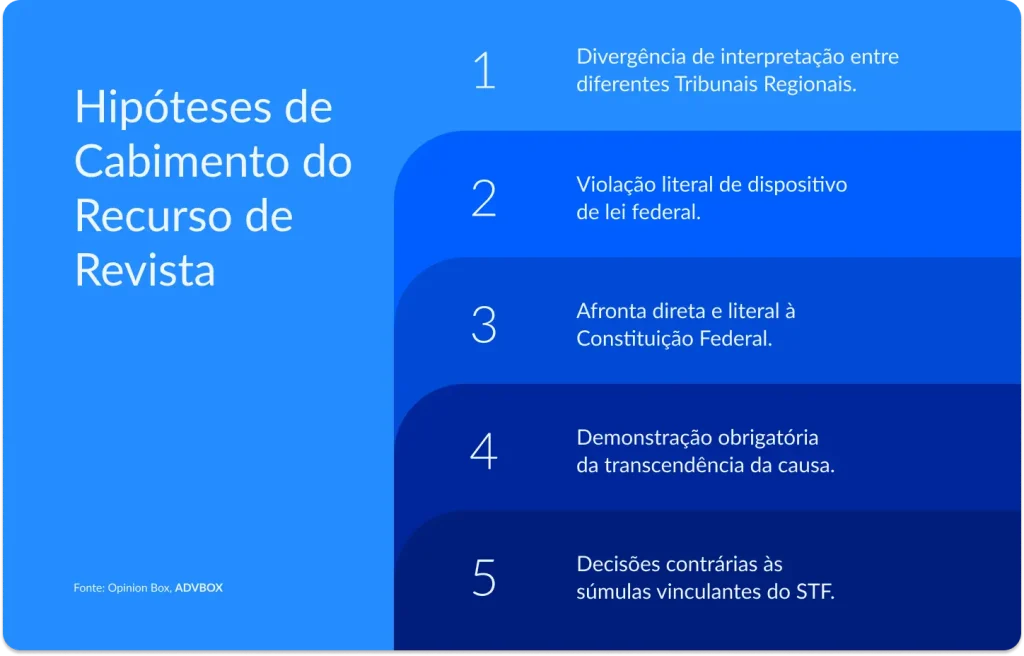 Hipóteses de Cabimento do Recurso de Revista

Fonte: Opinion Box, ADVBOX

1
Divergência de interpretação entre diferentes Tribunais Regionais.

2
Violação literal de dispositivo de lei federal.

3
Afronta direta e literal à Constituição Federal.

4
Demonstração obrigatória da transcendência da causa.

5
Decisões contrárias às súmulas vinculantes do STF.